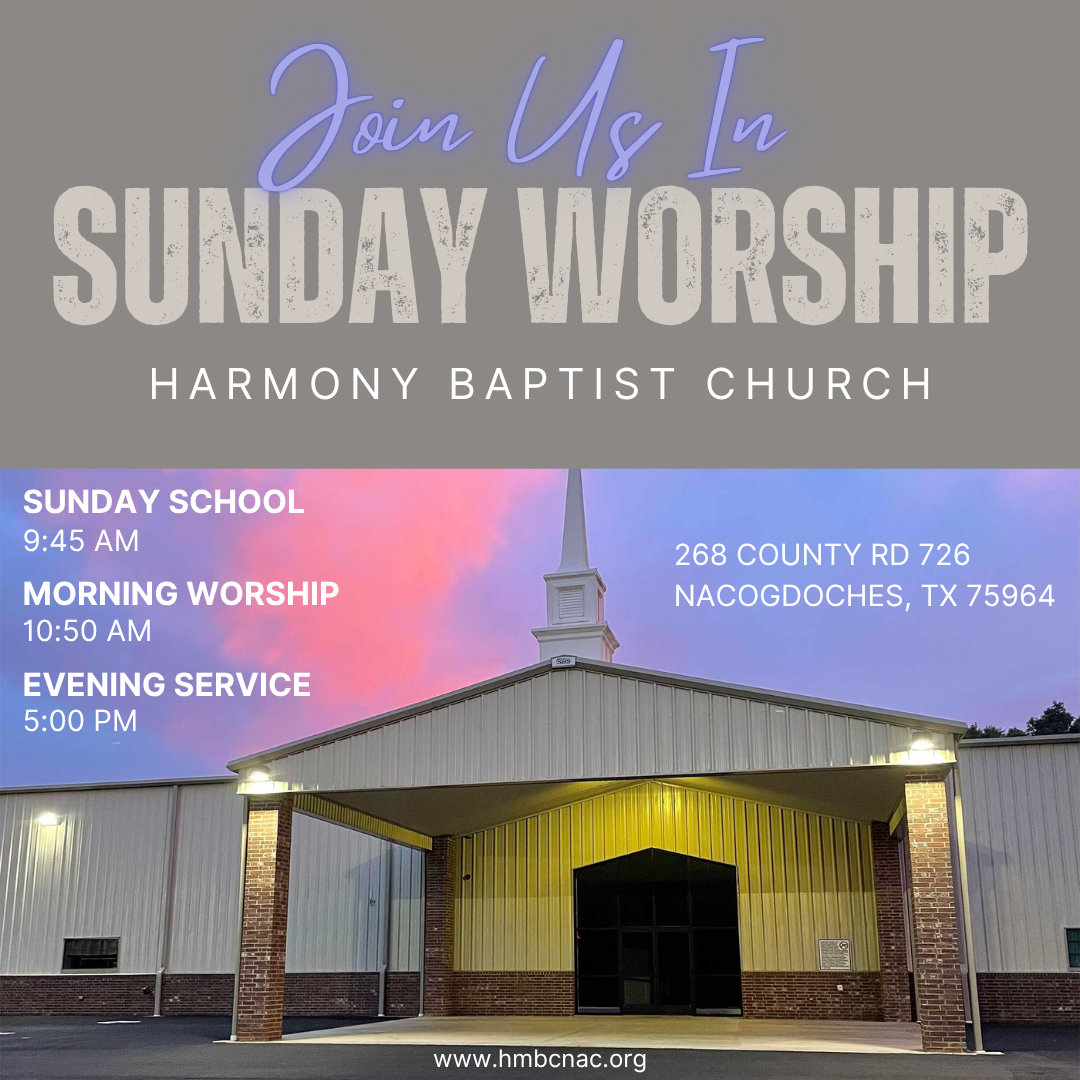 Join Us In
SUNDAY WORSHIP
HARMONY BAPTIST CHURCH

SUNDAY SCHOOL
9:45 AM

MORNING WORSHIP
10:50 AM

EVENING SERVICE
5:00 PM

268 COUNTY RD 726
NACOGDOCHES, TX 75964

www.hmbcnac.org